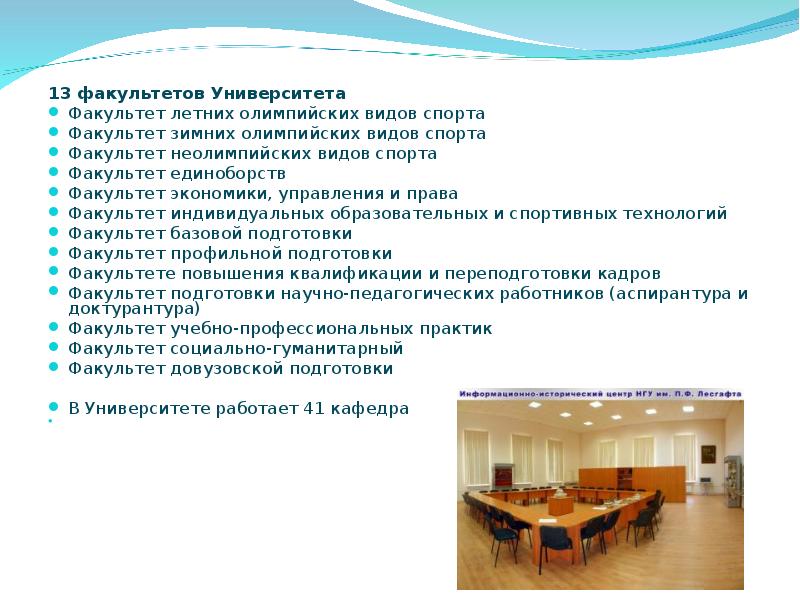 13 факультетов Университета

- Факультет летних олимпийских видов спорта
- Факультет зимних олимпийских видов спорта
- Факультет неолимпийских видов спорта
- Факультет единоборств
- Факультет экономики, управления и права
- Факультет индивидуальных образовательных и спортивных технологий
- Факультет базовой подготовки
- Факультет профильной подготовки
- Факультете повышения квалификации и переподготовки кадров
- Факультет подготовки научно-педагогических работников (аспирантура и доктурантура)
- Факультет учебно-профессиональных практик
- Факультет социально-гуманитарный
- Факультет довузовской подготовки

- В Университете работает 41 кафедра

Информационно-исторический центр НГУ им. П.Ф. Лесгафта